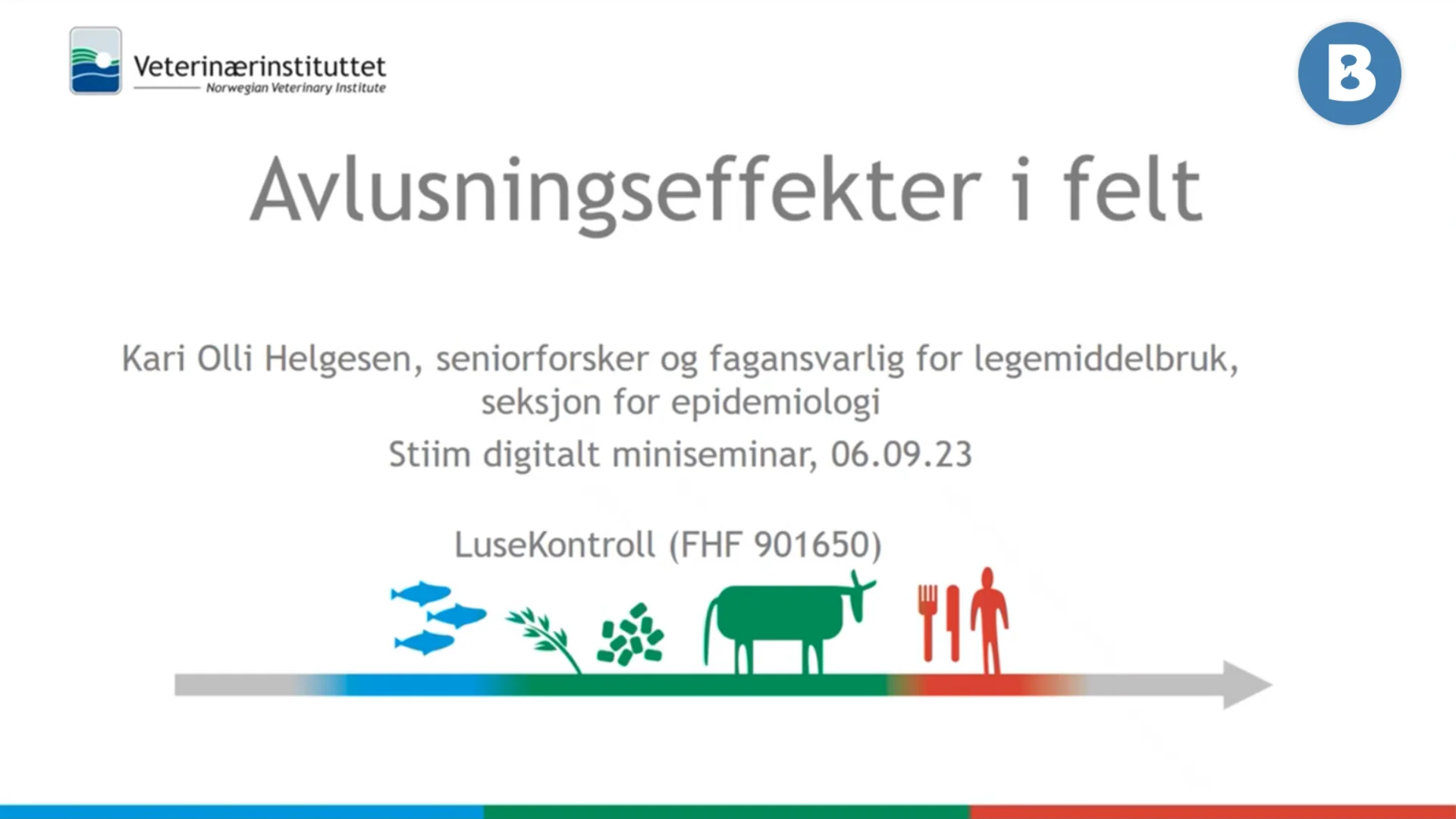 Veterinærinstituttet
Norwegian Veterinary Institute

B

Avlusningseffekter i felt

Kari Olli Helgesen, seniorforsker og fagansvarlig for legemiddelbruk, seksjon for epidemiologi

Stiim digitalt miniseminar, 06.09.23

LuseKontroll (FHF 901650)